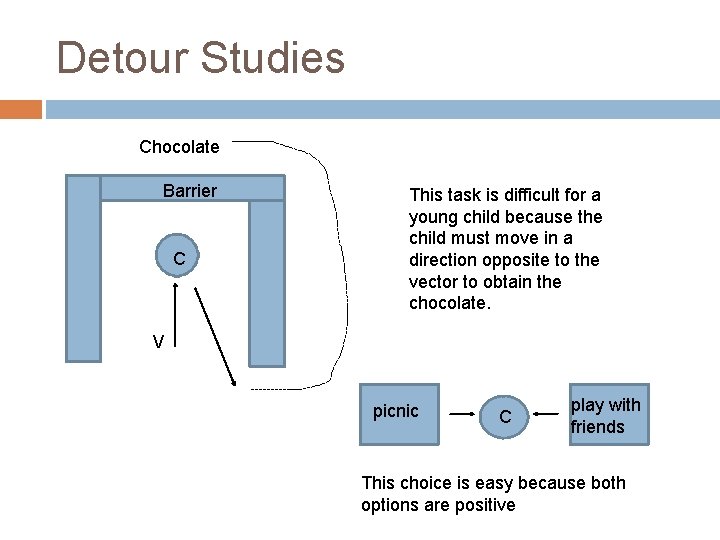 Detour Studies

Chocolate

Barrier

C

V

This task is difficult for a young child because the child must move in a direction opposite to the vector to obtain the chocolate.

picnic

C

play with friends

This choice is easy because both options are positive